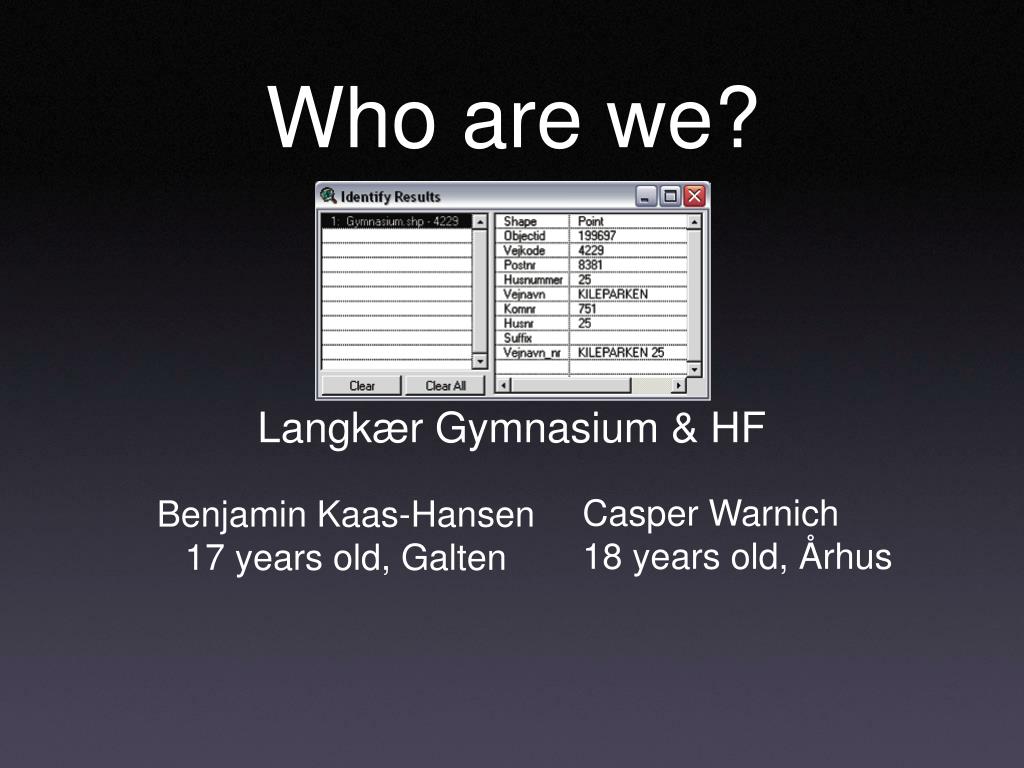 Who are we?

Identify Results

1: Gymnasium.shp - 4229

| Shape | Point |
|---|---|
| Objectid | 199697 |
| Vejkode | 4229 |
| Postnr | 8381 |
| Husnummer | 25 |
| Vejnavn | KILEPARKEN |
| Komnr | 751 |
| Husnr | 25 |
| Suffix | |
| Vejnavn_nr | KILEPARKEN 25 |

Clear Clear All

Langkær Gymnasium & HF

Benjamin Kaas-Hansen
17 years old, Galten

Casper Warnich
18 years old, Århus